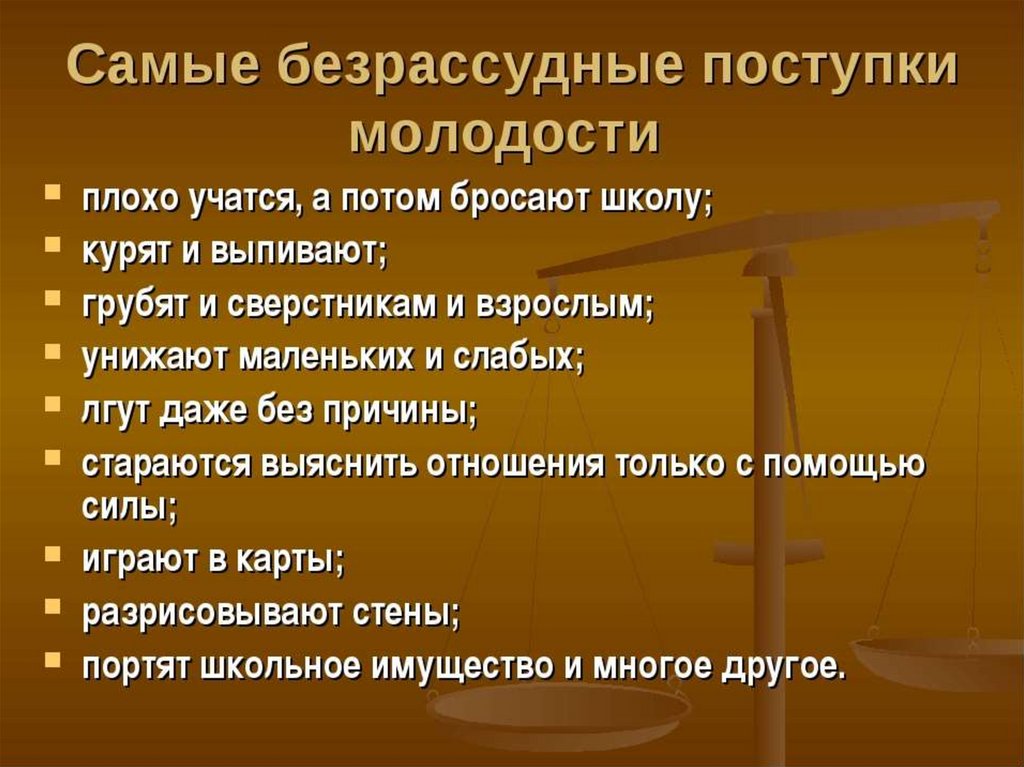 Самые безрассудные поступки молодости

- плохо учатся, а потом бросают школу;
- курят и выпивают;
- грубят и сверстникам и взрослым;
- унижают маленьких и слабых;
- лгут даже без причины;
- стараются выяснить отношения только с помощью силы;
- играют в карты;
- разрисовывают стены;
- портят школьное имущество и многое другое.